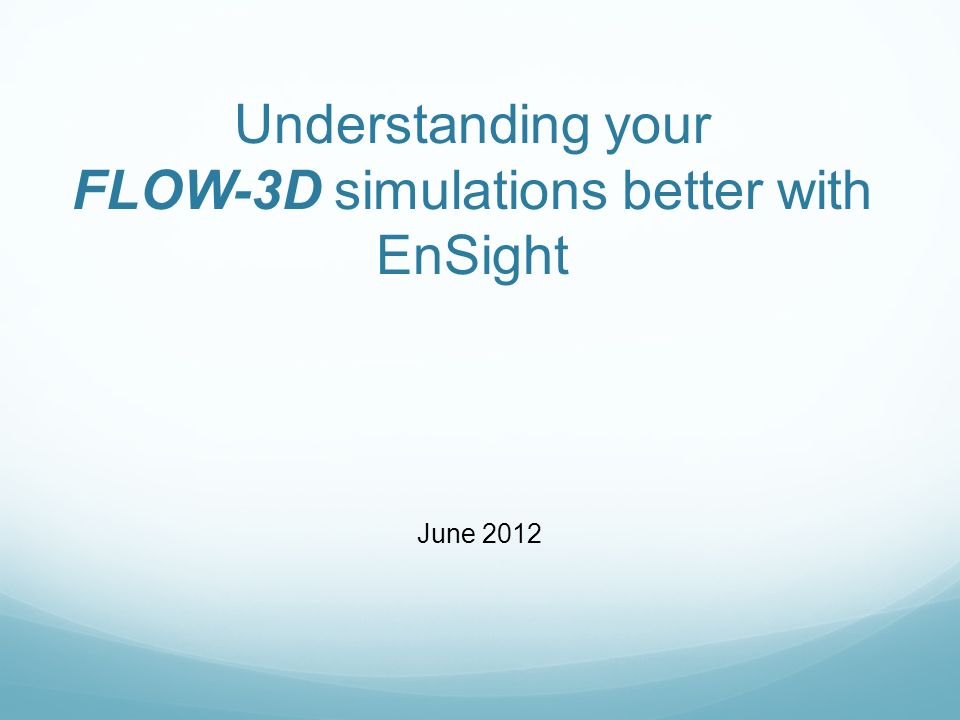 Understanding your FLOW-3D simulations better with EnSight

June 2012